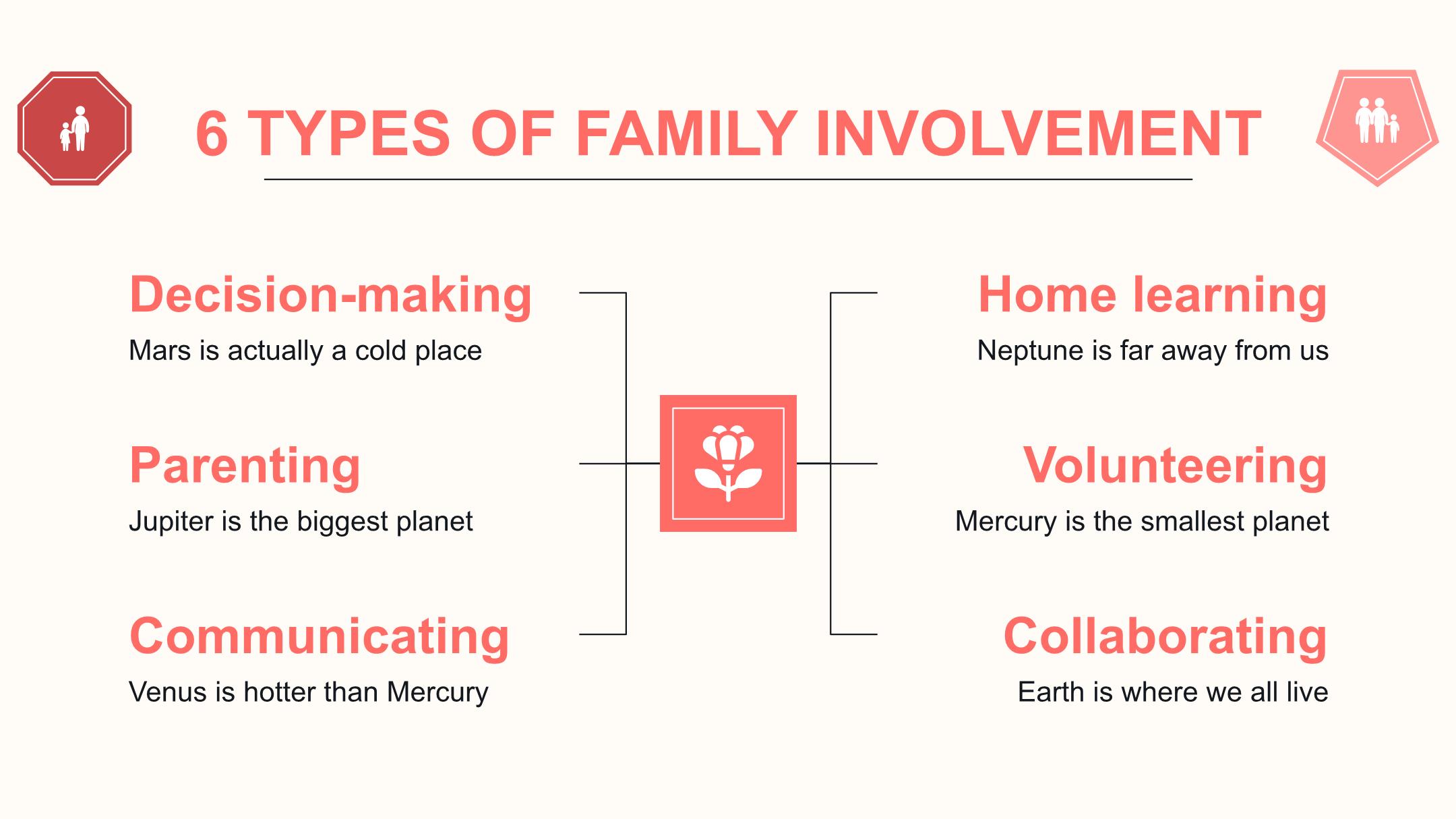 6 TYPES OF FAMILY INVOLVEMENT

Decision-making
Mars is actually a cold place

Parenting
Jupiter is the biggest planet

Communicating
Venus is hotter than Mercury

Home learning
Neptune is far away from us

Volunteering
Mercury is the smallest planet

Collaborating
Earth is where we all live